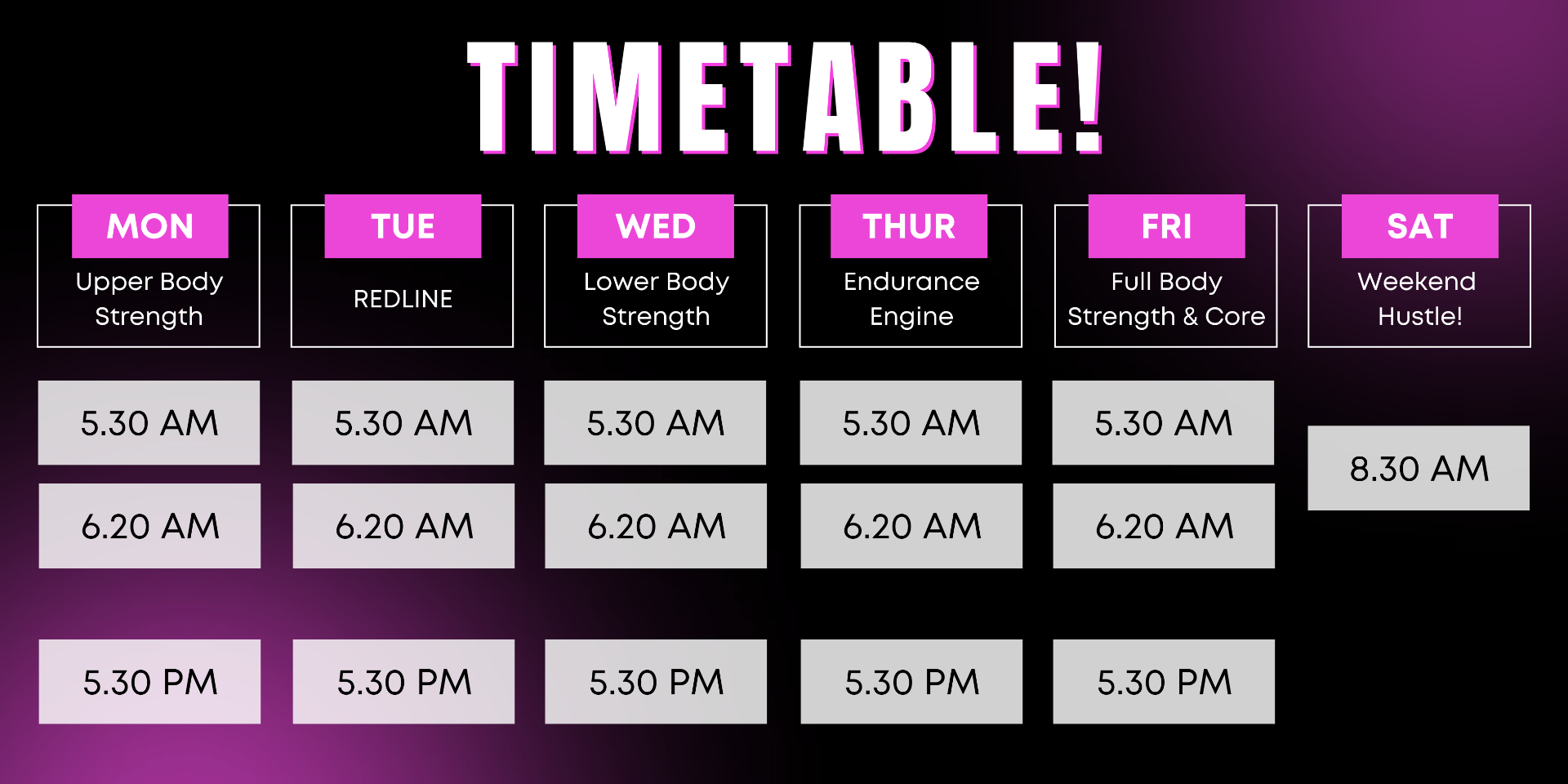 TIMETABLE!

| MON | TUE | WED | THUR | FRI | SAT |
|---|---|---|---|---|---|
| Upper Body Strength | REDLINE | Lower Body Strength | Endurance Engine | Full Body Strength & Core | Weekend Hustle! |
| 5.30 AM | 5.30 AM | 5.30 AM | 5.30 AM | 5.30 AM | 8.30 AM |
| 6.20 AM | 6.20 AM | 6.20 AM | 6.20 AM | 6.20 AM | |
| 5.30 PM | 5.30 PM | 5.30 PM | 5.30 PM | 5.30 PM | |